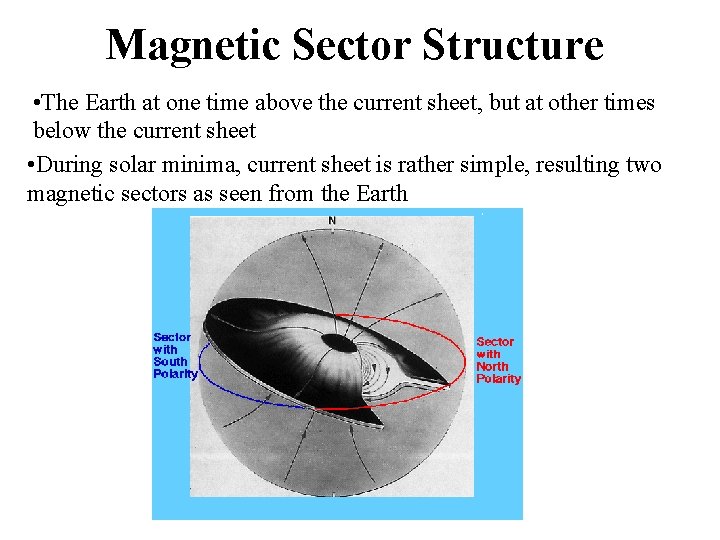 Magnetic Sector Structure

•The Earth at one time above the current sheet, but at other times below the current sheet

•During solar minima, current sheet is rather simple, resulting two magnetic sectors as seen from the Earth

N

Sector with South Polarity

Sector with North Polarity